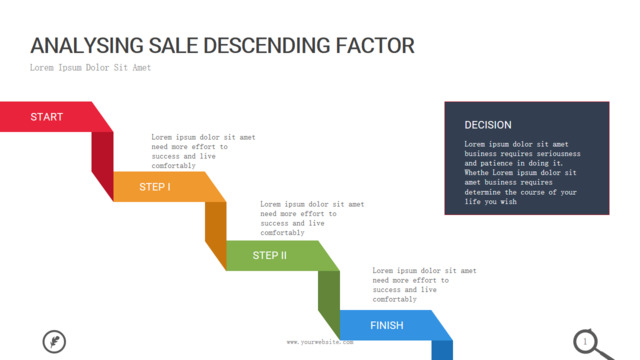 ANALYSING SALE DESCENDING FACTOR
Lorem Ipsum Dolor Sit Amet

START

Lorem ipsum dolor sit amet need more effort to success and live comfortably

STEP I

Lorem ipsum dolor sit amet need more effort to success and live comfortably

STEP II

Lorem ipsum dolor sit amet need more effort to success and live comfortably

FINISH

DECISION
Lorem ipsum dolor sit amet business requires seriousness and patience in doing it. Whethe Lorem ipsum dolor sit amet business requires determine the course of your life you wish

www.yourwebsite.com

1